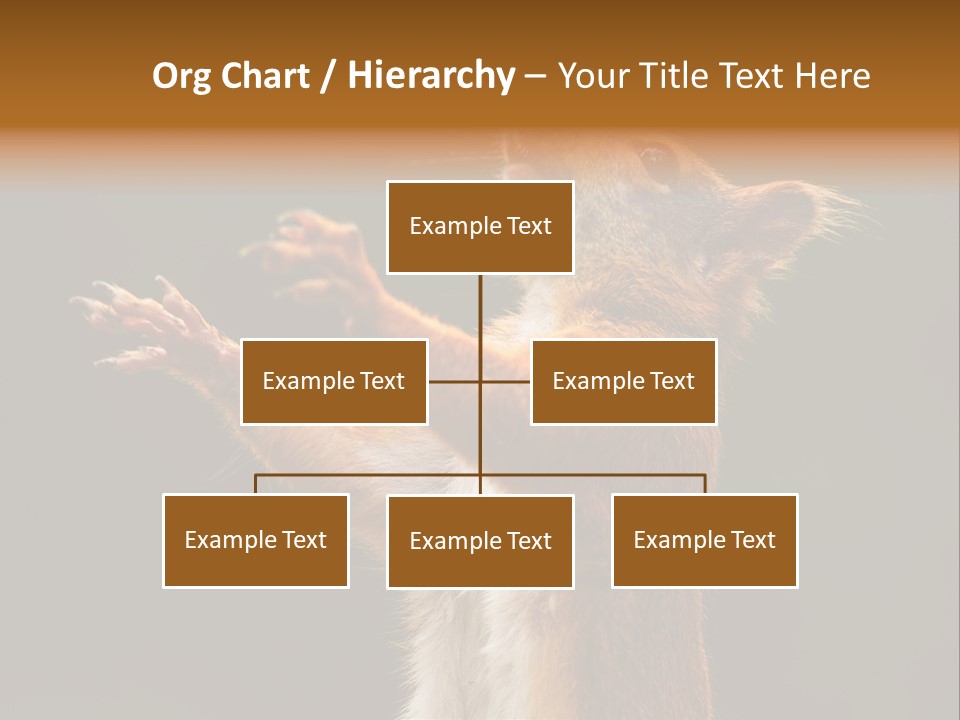 Org Chart / Hierarchy – Your Title Text Here

Example Text

Example Text

Example Text

Example Text

Example Text

Example Text